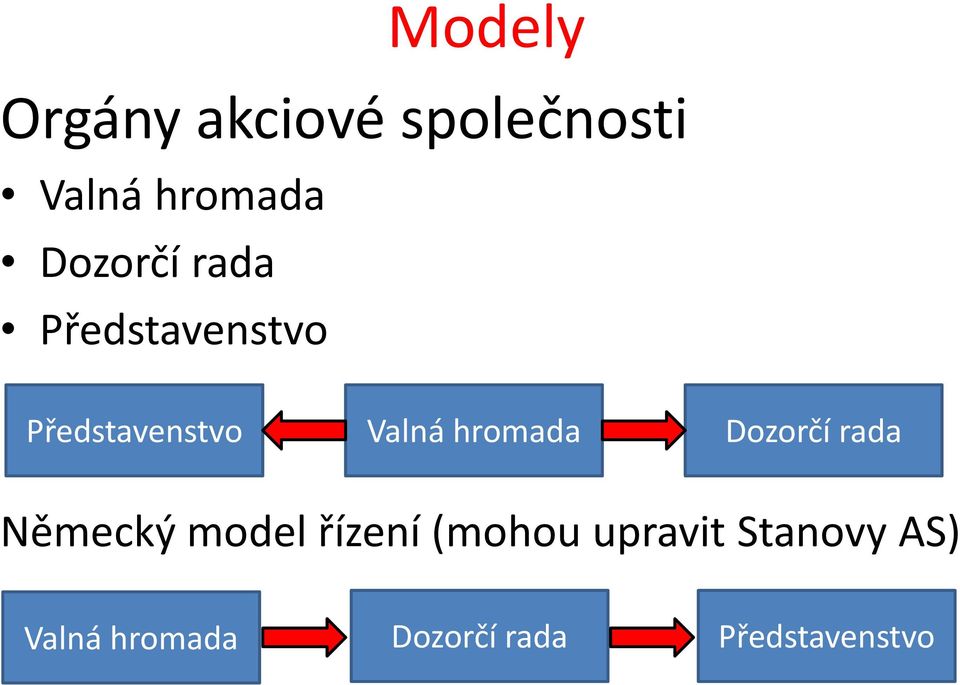 Modely

Orgány akciové společnosti

• Valná hromada
• Dozorčí rada
• Představenstvo

Představenstvo

Valná hromada

Dozorčí rada

Německý model řízení (mohou upravit Stanovy AS)

Valná hromada

Dozorčí rada

Představenstvo